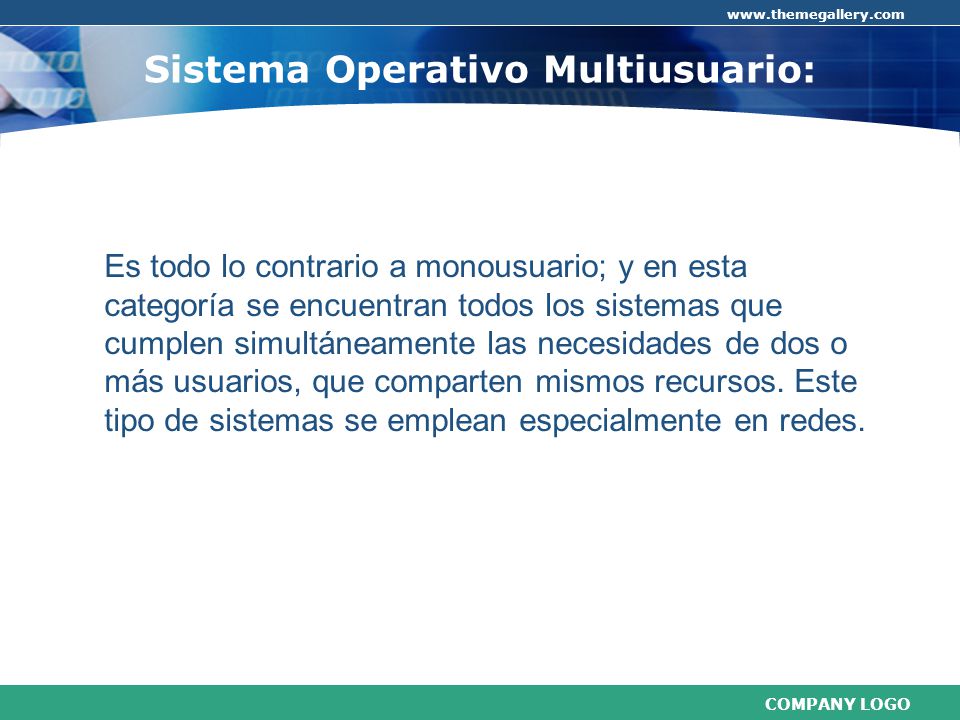 www.themegallery.com

Sistema Operativo Multiusuario:

Es todo lo contrario a monousuario; y en esta categoría se encuentran todos los sistemas que cumplen simultáneamente las necesidades de dos o más usuarios, que comparten mismos recursos. Este tipo de sistemas se emplean especialmente en redes.

COMPANY LOGO